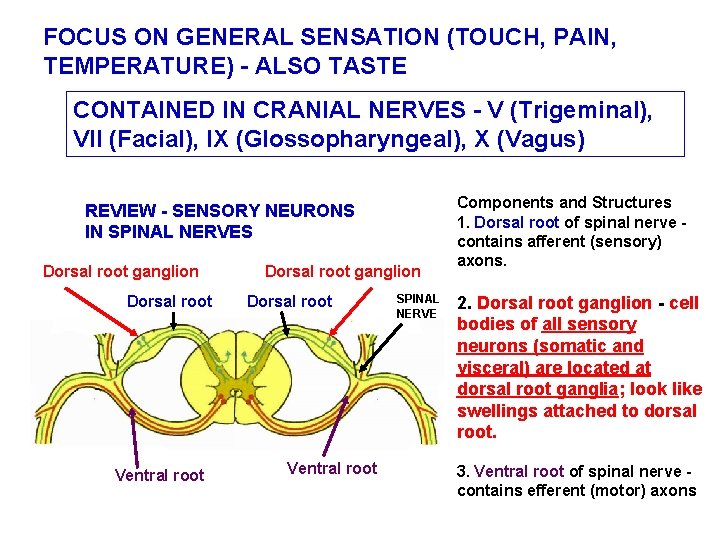 FOCUS ON GENERAL SENSATION (TOUCH, PAIN, TEMPERATURE) - ALSO TASTE

CONTAINED IN CRANIAL NERVES - V (Trigeminal), VII (Facial), IX (Glossopharyngeal), X (Vagus)

REVIEW - SENSORY NEURONS IN SPINAL NERVES

Dorsal root ganglion

Dorsal root ganglion

Dorsal root

Dorsal root

SPINAL NERVE

Ventral root

Ventral root

Components and Structures
1. Dorsal root of spinal nerve - contains afferent (sensory) axons.

2. Dorsal root ganglion - cell bodies of all sensory neurons (somatic and visceral) are located at dorsal root ganglia; look like swellings attached to dorsal root.

3. Ventral root of spinal nerve - contains efferent (motor) axons